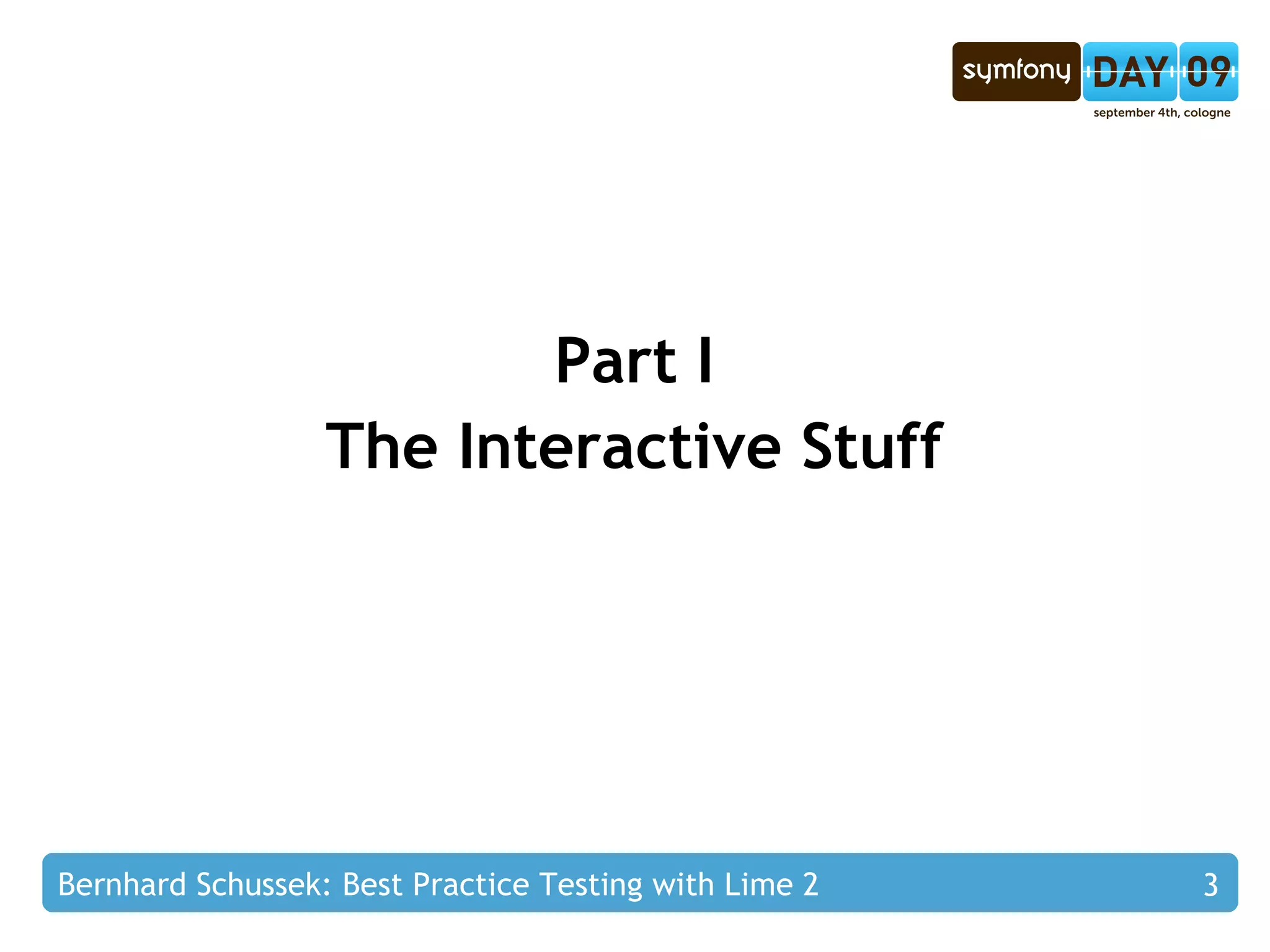 symfony DAY 09
september 4th, cologne

Part I
The Interactive Stuff

Bernhard Schussek: Best Practice Testing with Lime 2 3